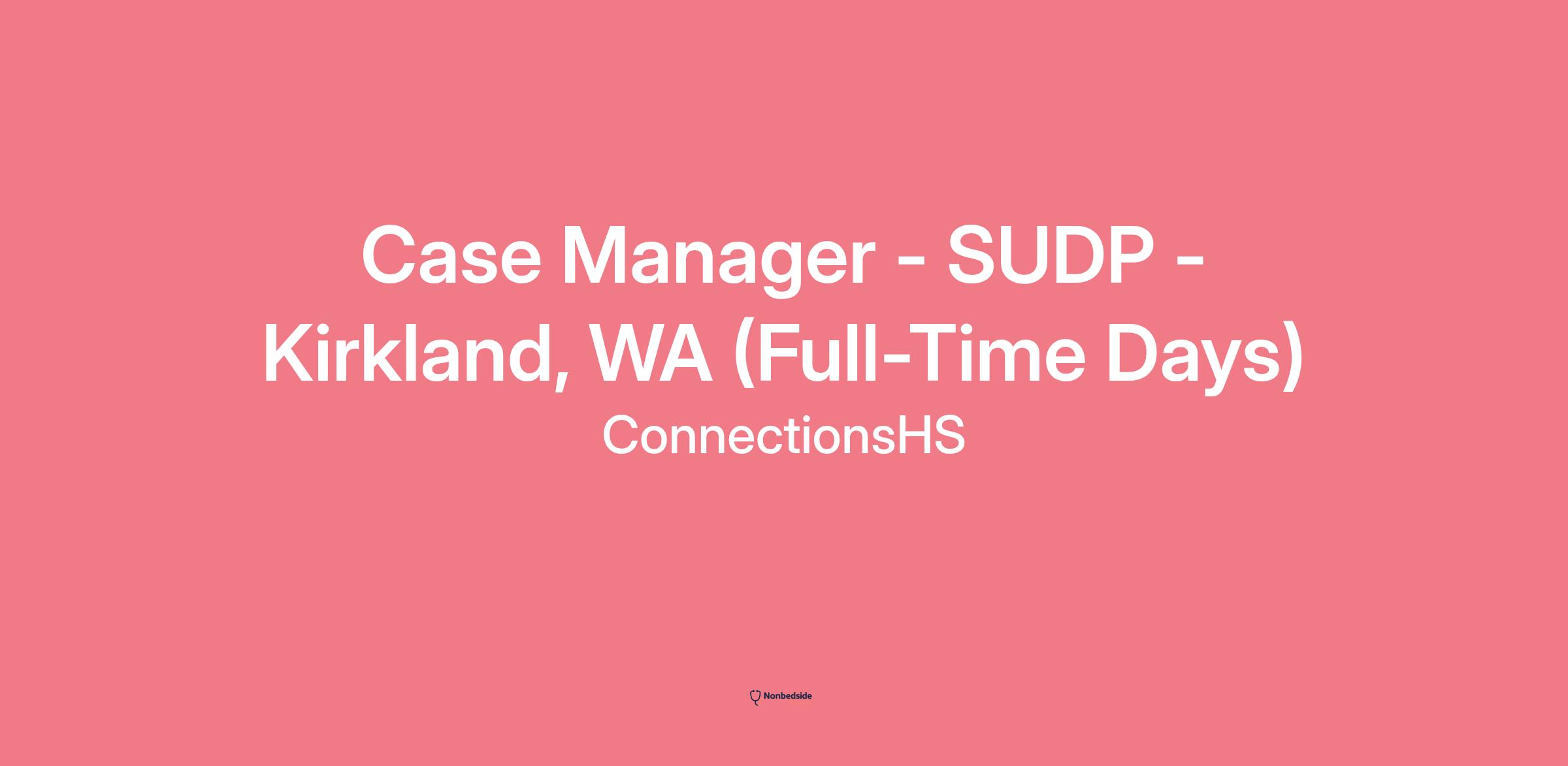 Case Manager - SUDP - Kirkland, WA (Full-Time Days)

ConnectionsHS

Nonbedside